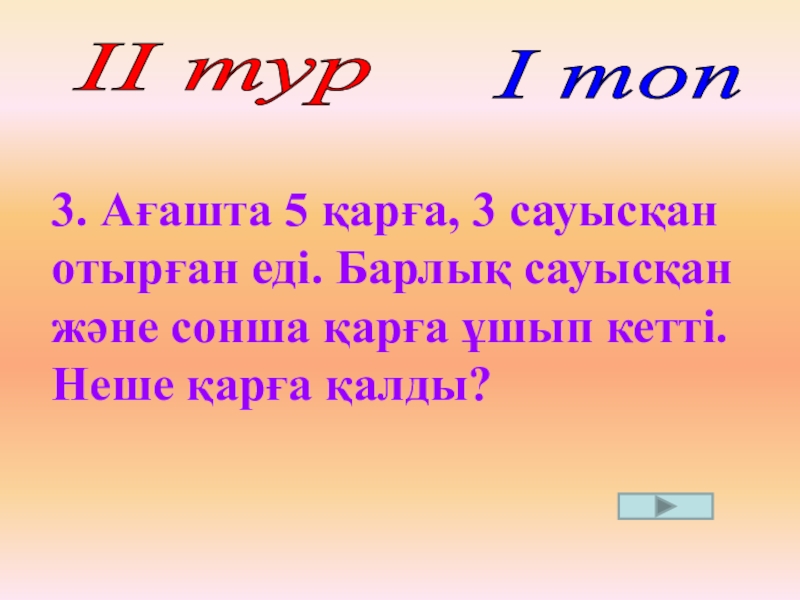 II тур I топ

3. Ағашта 5 қарға, 3 сауысқан отырған еді. Барлық сауысқан және сонша қарға ұшып кетті. Неше қарға қалды?